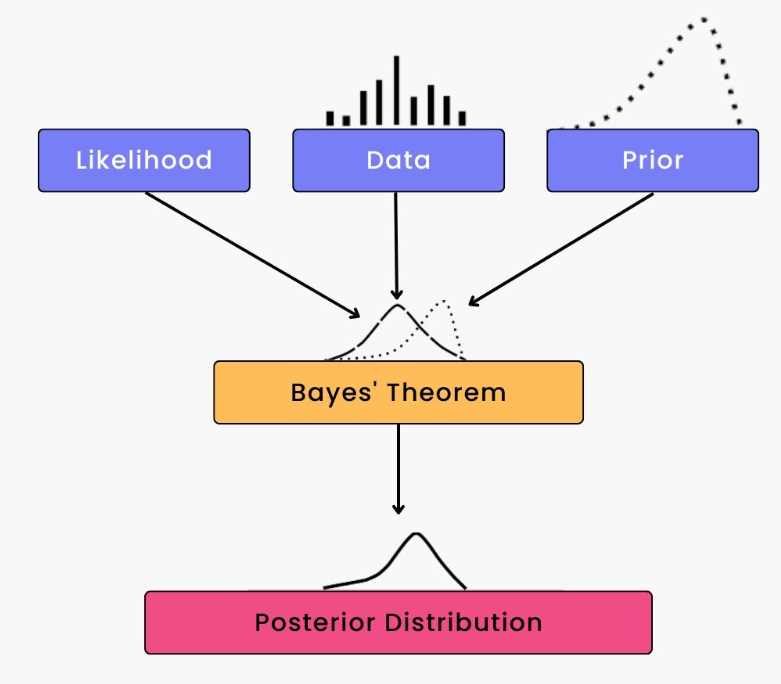 Likelihood

Data

Prior

Bayes' Theorem

Posterior Distribution